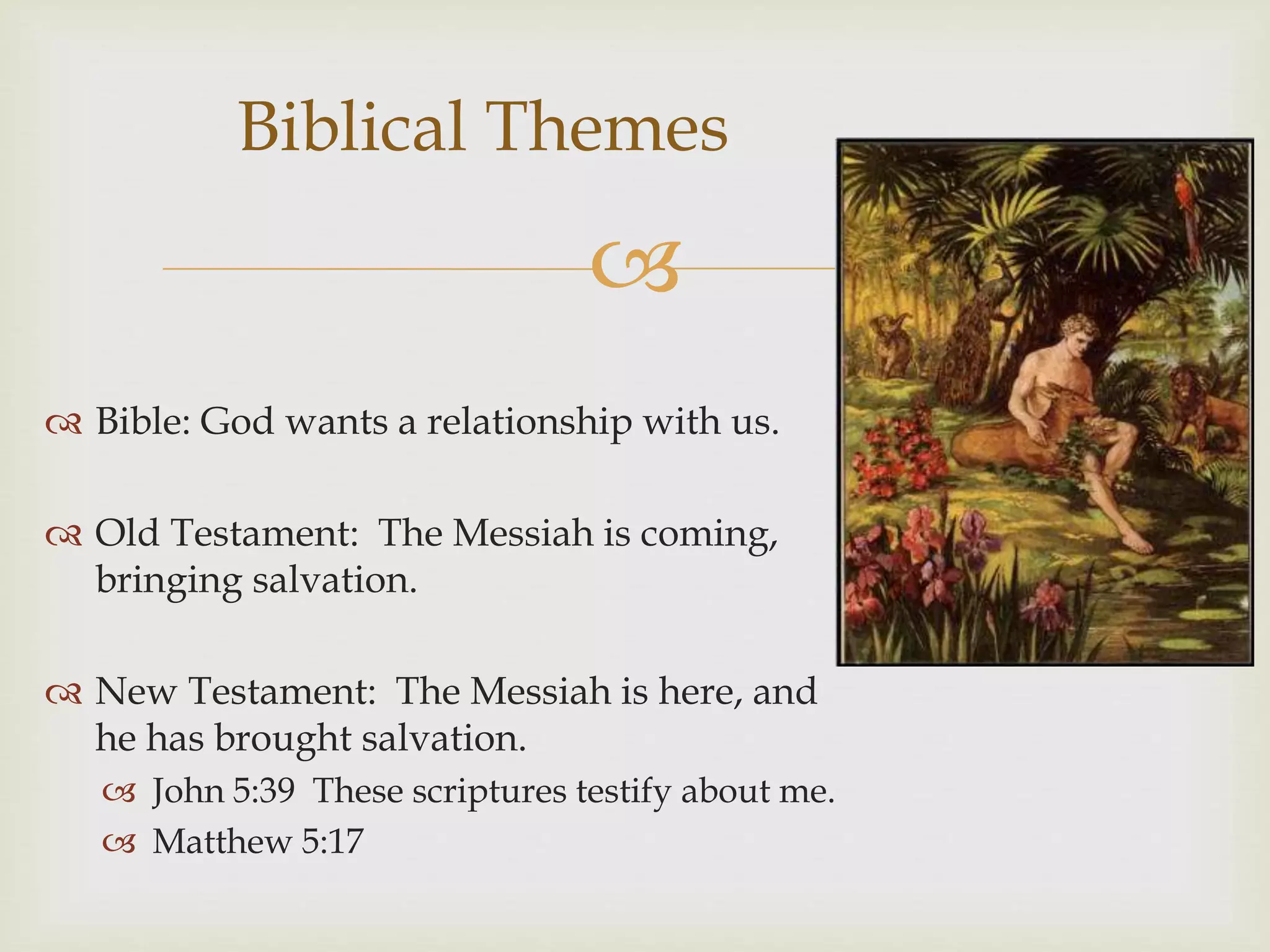 Biblical Themes

Bible: God wants a relationship with us.

Old Testament: The Messiah is coming, bringing salvation.

New Testament: The Messiah is here, and he has brought salvation.

John 5:39 These scriptures testify about me.

Matthew 5:17